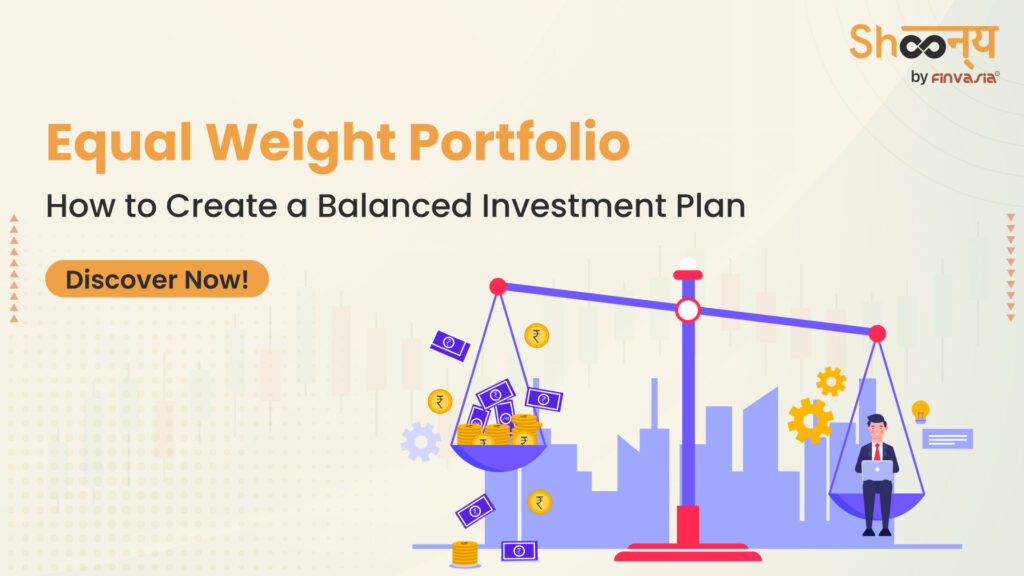 Shoonya
by FINVASIA®

Equal Weight Portfolio

How to Create a Balanced Investment Plan

Discover Now!